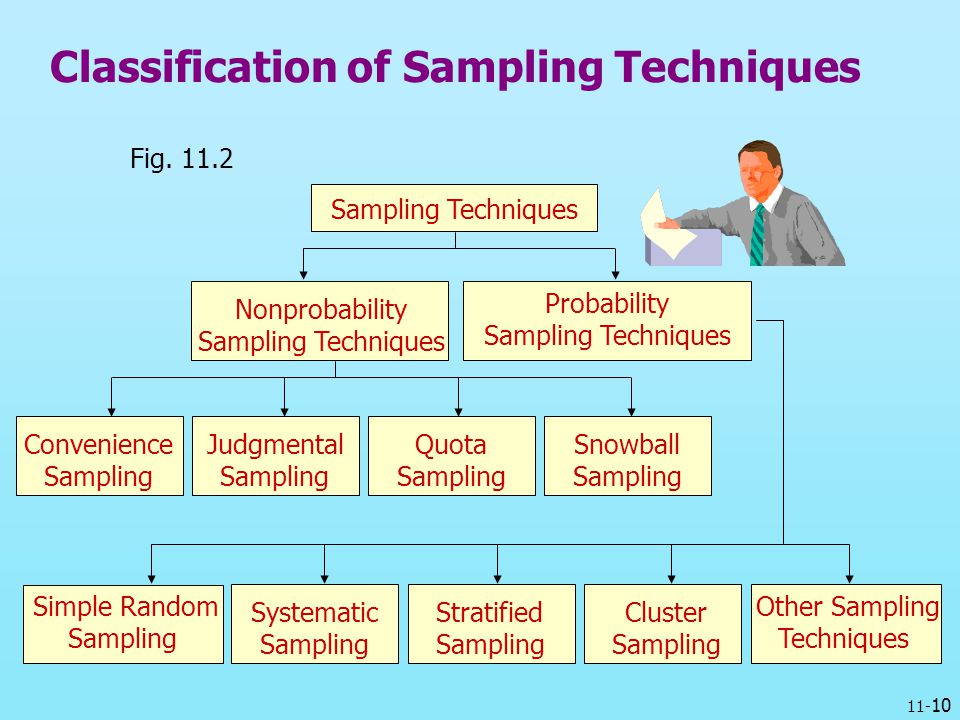 Classification of Sampling Techniques

Fig. 11.2

Sampling Techniques

Nonprobability Sampling Techniques

Probability Sampling Techniques

Convenience Sampling

Judgmental Sampling

Quota Sampling

Snowball Sampling

Simple Random Sampling

Systematic Sampling

Stratified Sampling

Cluster Sampling

Other Sampling Techniques

11-10